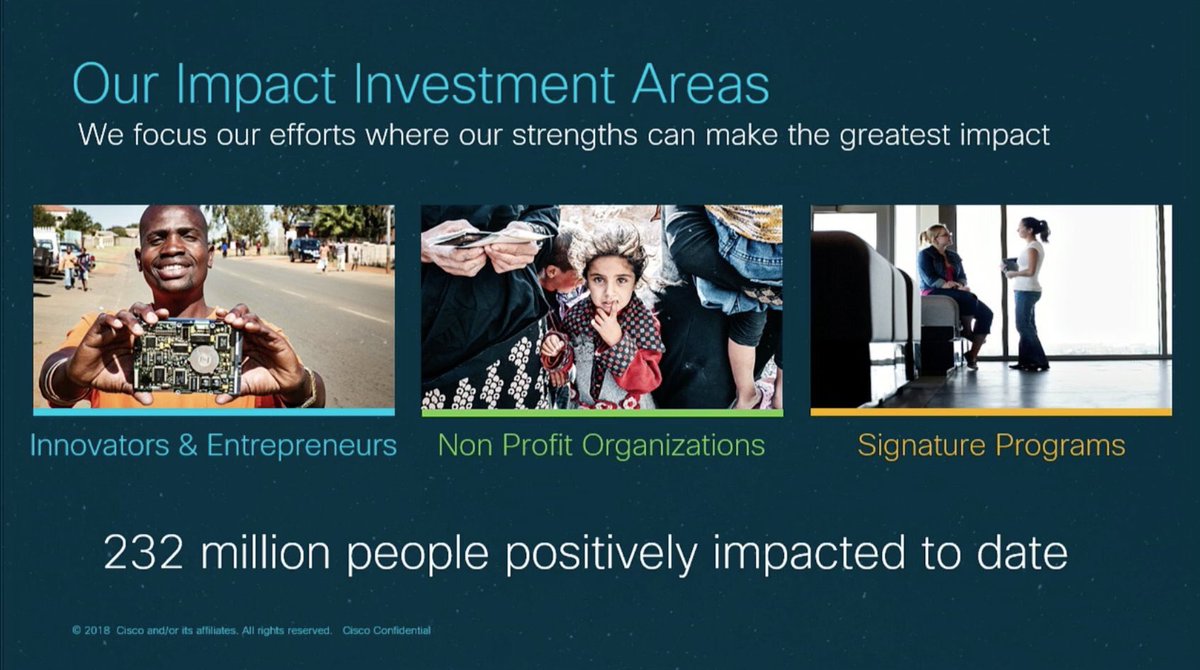 Our Impact Investment Areas

We focus our efforts where our strengths can make the greatest impact

Innovators & Entrepreneurs

Non Profit Organizations

Signature Programs

232 million people positively impacted to date

© 2018 Cisco and/or its affiliates. All rights reserved. Cisco Confidential